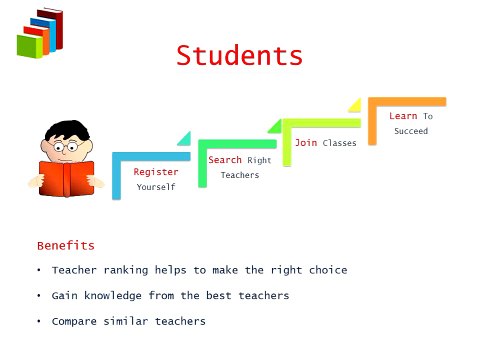 Students

Register Yourself

Search Right Teachers

Join Classes

Learn To Succeed

Benefits

• Teacher ranking helps to make the right choice

• Gain knowledge from the best teachers

• Compare similar teachers